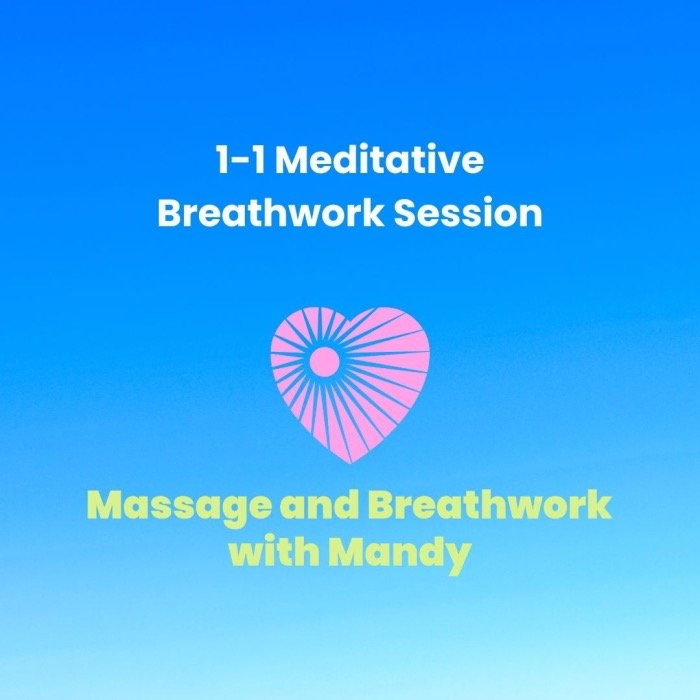 1-1 Meditative Breathwork Session

Massage and Breathwork with Mandy